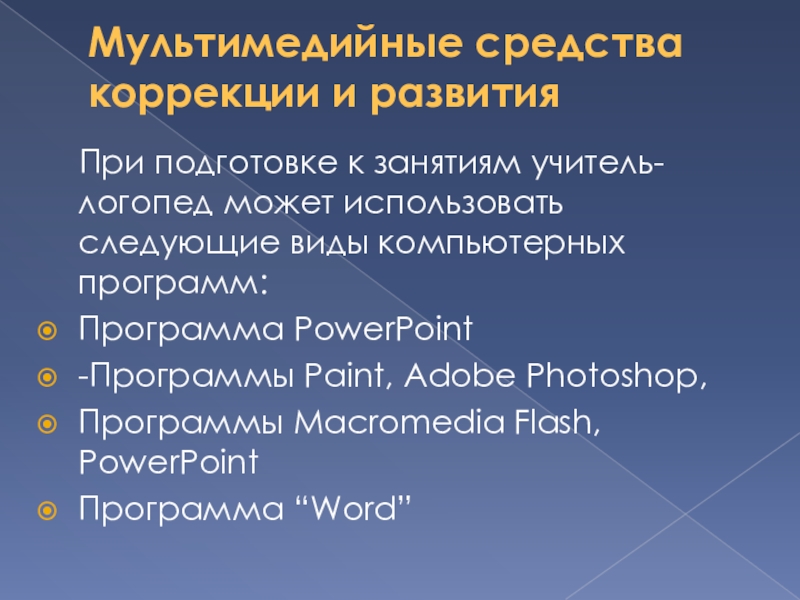 Мультимедийные средства коррекции и развития

При подготовке к занятиям учитель-логопед может использовать следующие виды компьютерных программ:

Программа PowerPoint

-Программы Paint, Adobe Photoshop,

Программы Macromedia Flash, PowerPoint

Программа “Word”